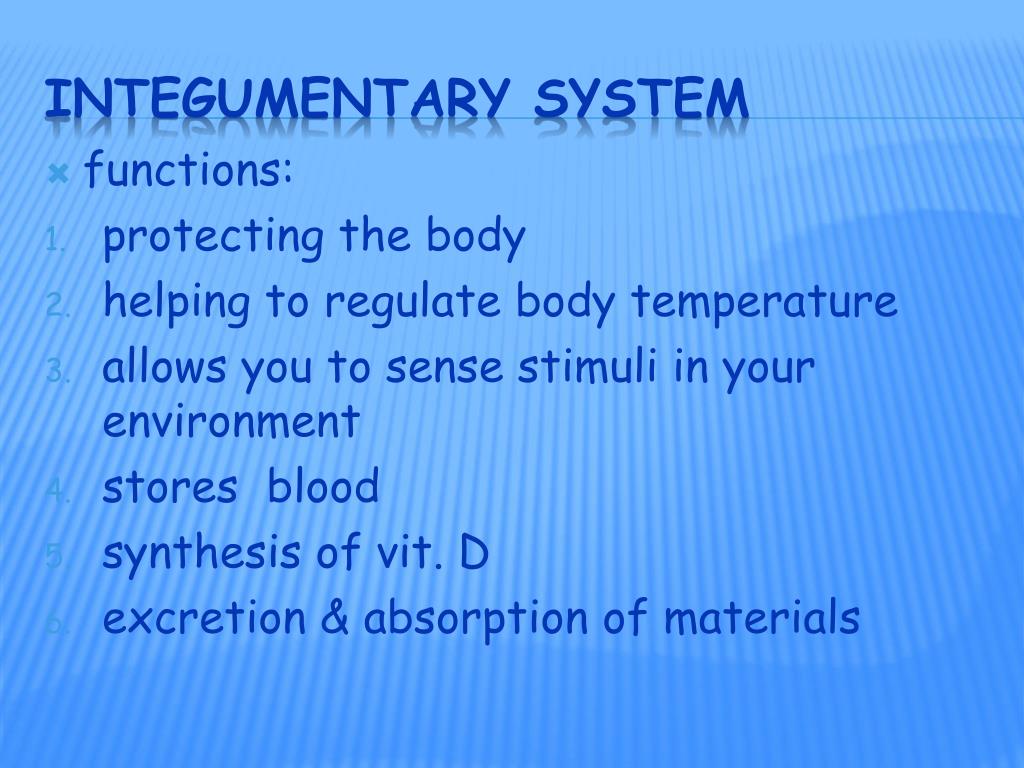 INTEGUMENTARY SYSTEM

functions:

1. protecting the body
2. helping to regulate body temperature
3. allows you to sense stimuli in your environment
4. stores blood
5. synthesis of vit. D
6. excretion & absorption of materials